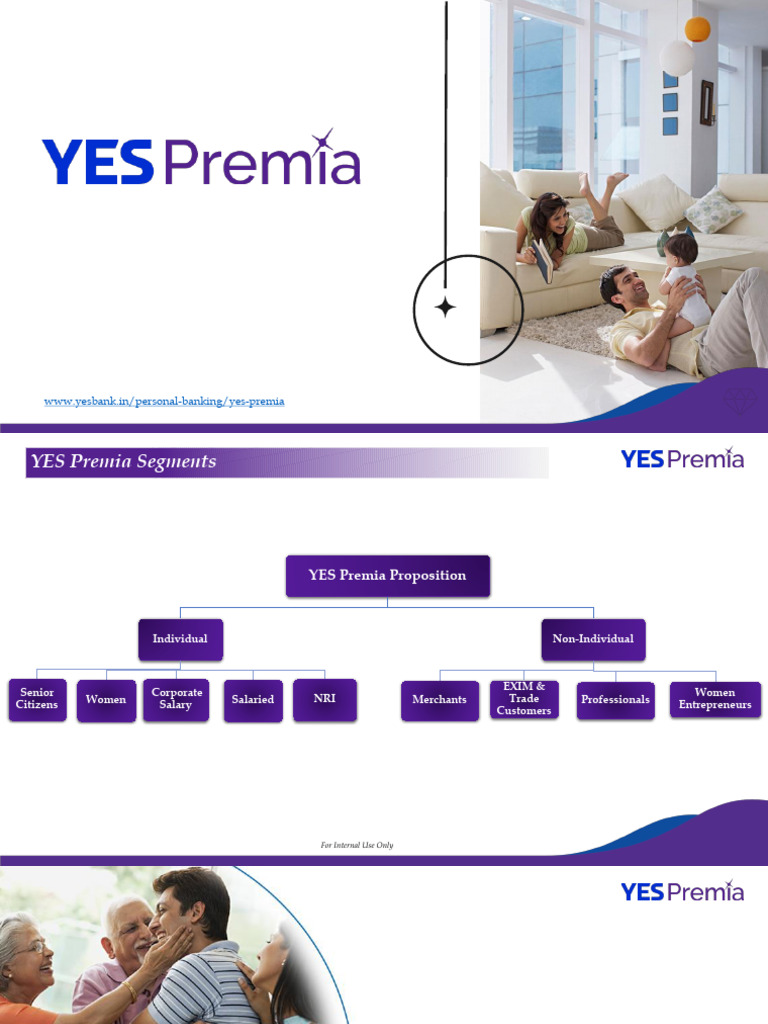 YES Premia

www.yesbank.in/personal-banking/yes-premia

YES Premia Segments

YES Premia

YES Premia Proposition

Individual

Non-Individual

Senior Citizens

Women

Corporate Salary

Salaried

NRI

Merchants

EXIM & Trade Customers

Professionals

Women Entrepreneurs

For Internal Use Only

YES Premia